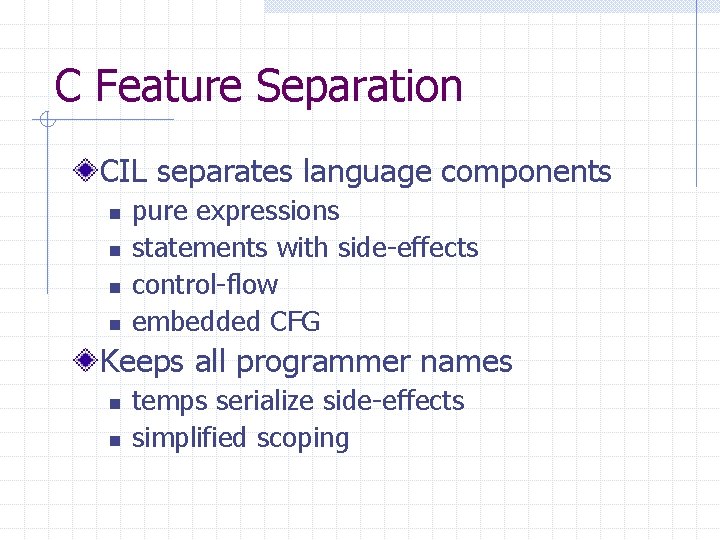 C Feature Separation

CIL separates language components
- pure expressions
- statements with side-effects
- control-flow
- embedded CFG

Keeps all programmer names
- temps serialize side-effects
- simplified scoping